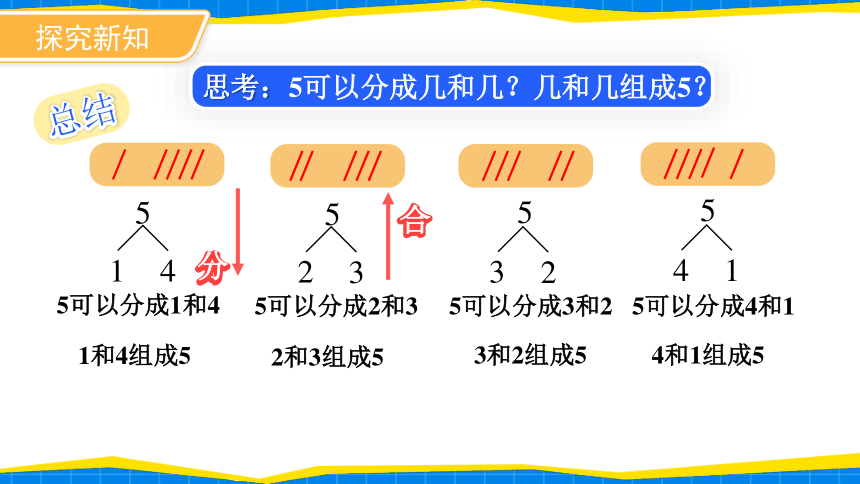 探究新知

思考：5可以分成几和几？几和几组成5？

总结

/ ////

5
1 4

分

5可以分成1和4

1和4组成5

// ///

5
2 3

合

5可以分成2和3

2和3组成5

/// //

5
3 2

5可以分成3和2

3和2组成5

//// /

5
4 1

5可以分成4和1

4和1组成5